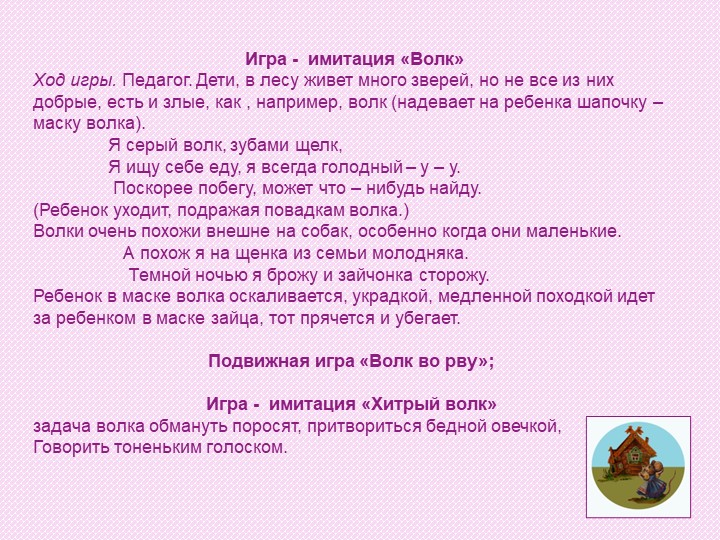 Игра - имитация «Волк»
Ход игры. Педагог. Дети, в лесу живет много зверей, но не все из них добрые, есть и злые, как , например, волк (надевает на ребенка шапочку – маску волка).

Я серый волк, зубами щелк,
Я ищу себе еду, я всегда голодный – у – у.
Поскорее побегу, может что – нибудь найду.

(Ребенок уходит, подражая повадкам волка.)
Волки очень похожи внешне на собак, особенно когда они маленькие.

А похож я на щенка из семьи молодняка.
Темной ночью я брожу и зайчонка сторожу.

Ребенок в маске волка оскаливается, украдкой, медленной походкой идет за ребенком в маске зайца, тот прячется и убегает.

Подвижная игра «Волк во рву»;

Игра - имитация «Хитрый волк»
задача волка обмануть поросят, притвориться бедной овечкой,
Говорить тоненьким голоском.